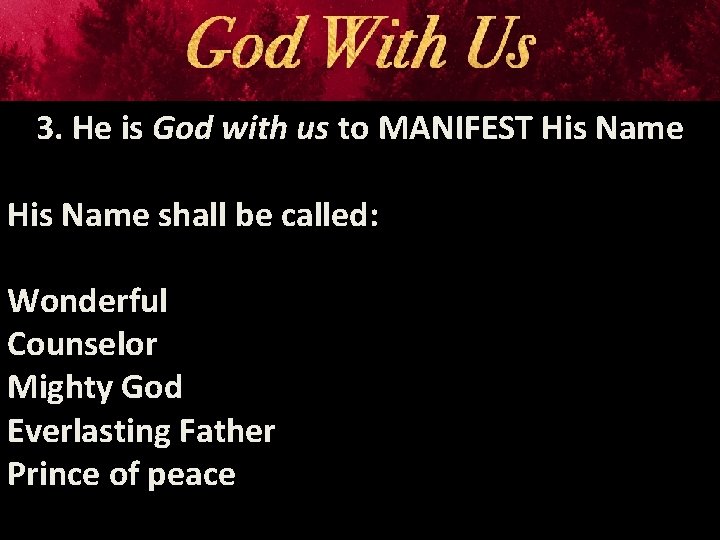 God With Us

3. He is God with us to MANIFEST His Name

His Name shall be called:

Wonderful
Counselor
Mighty God
Everlasting Father
Prince of peace